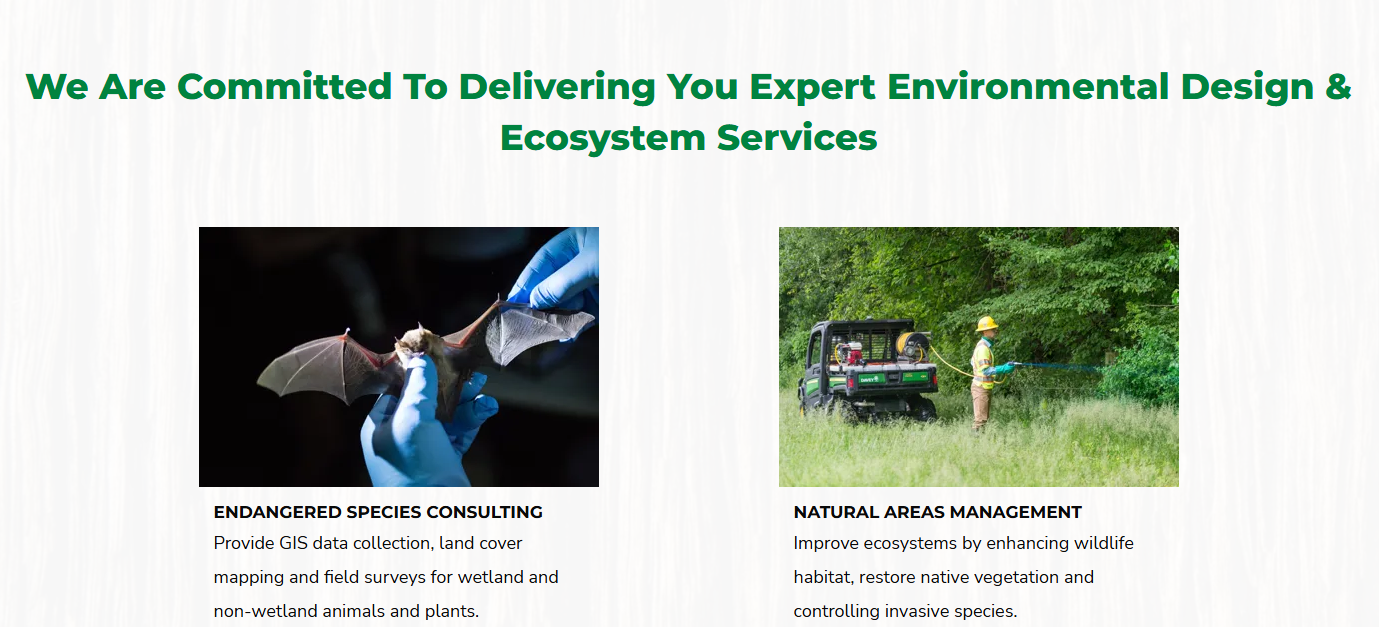 We Are Committed To Delivering You Expert Environmental Design & Ecosystem Services

ENDANGERED SPECIES CONSULTING
Provide GIS data collection, land cover mapping and field surveys for wetland and non-wetland animals and plants.

NATURAL AREAS MANAGEMENT
Improve ecosystems by enhancing wildlife habitat, restore native vegetation and controlling invasive species.